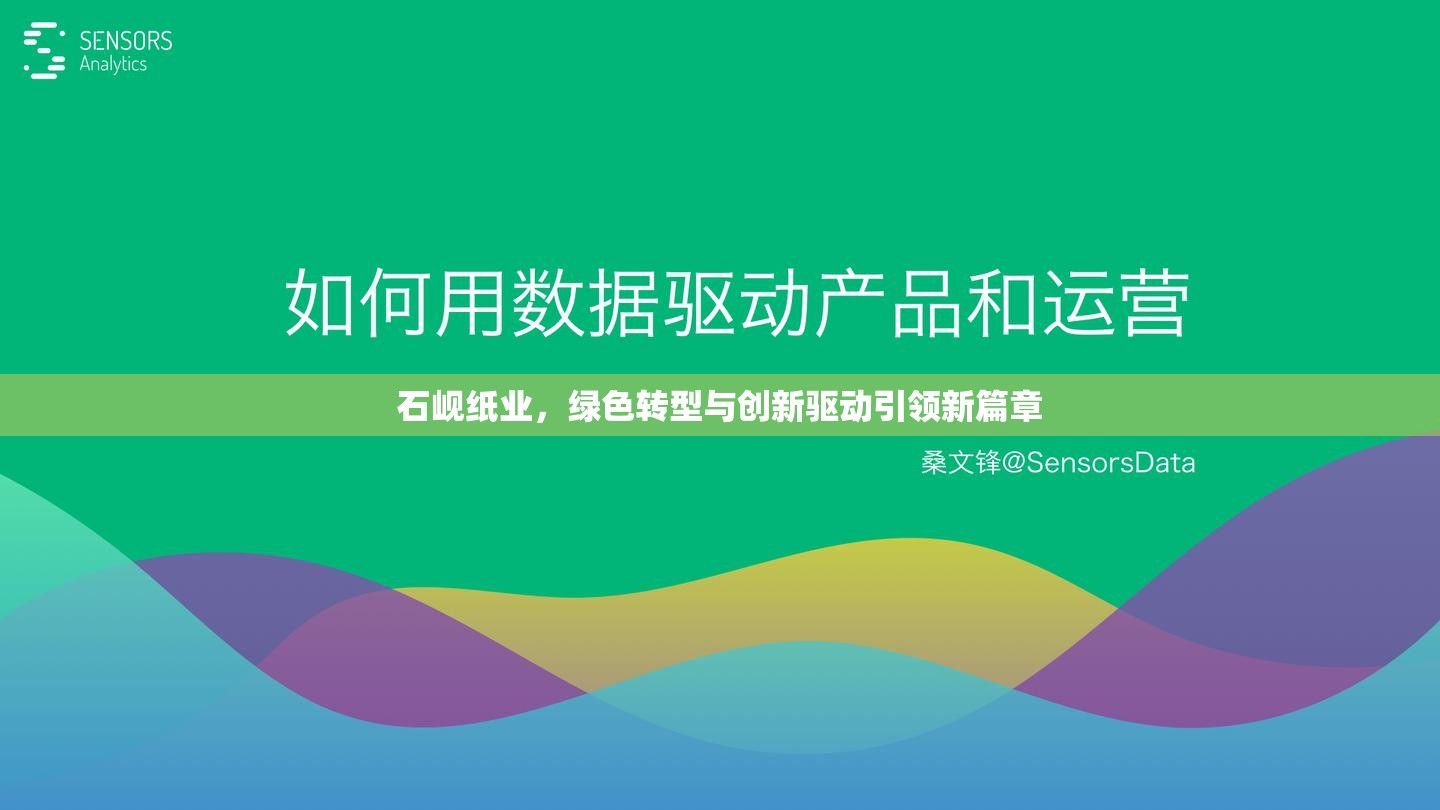 SENSORS
Analytics

如何用数据驱动产品和运营

石岘纸业，绿色转型与创新驱动引领新篇章

桑文锋@SensorsData